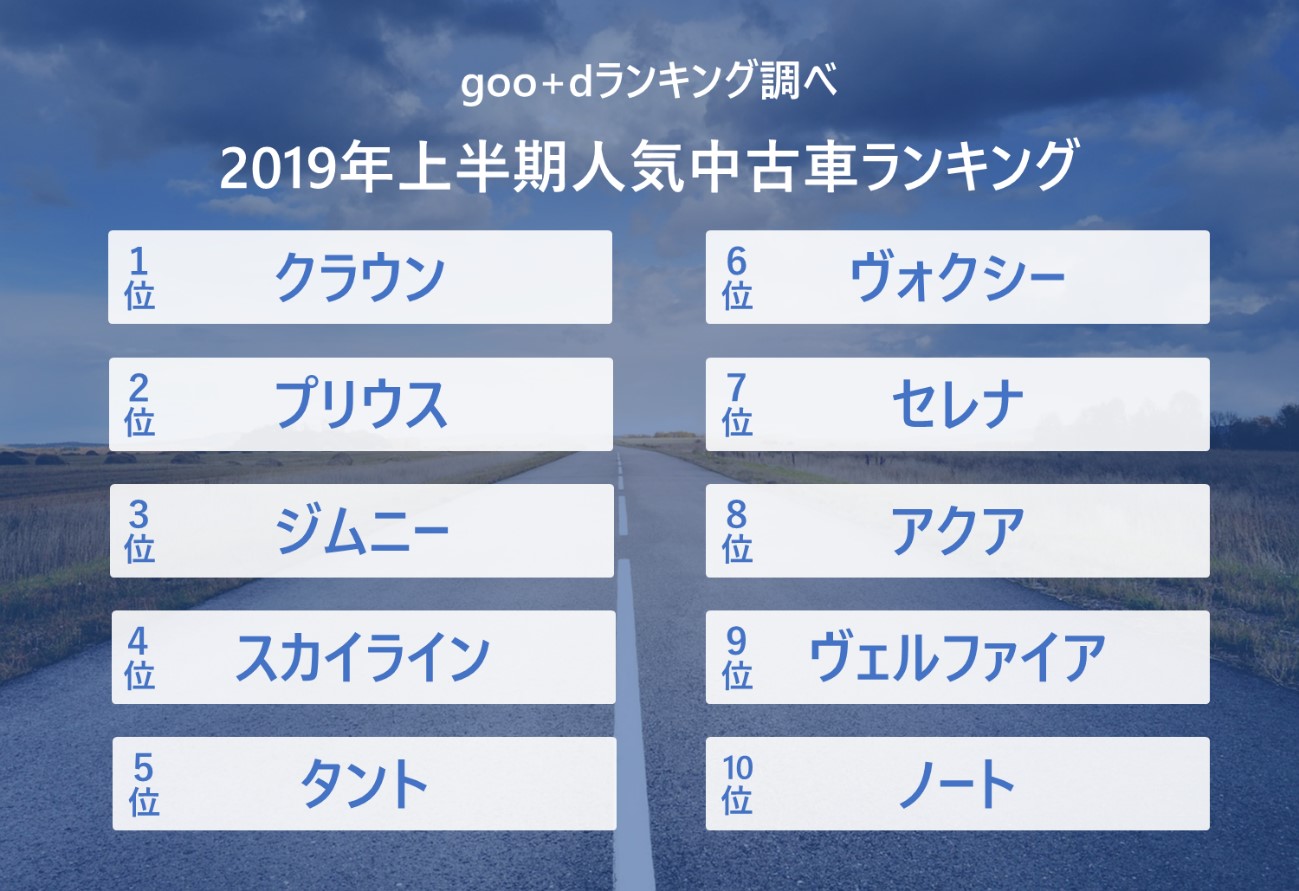 goo+dランキング調べ

2019年上半期人気中古車ランキング

1位 クラウン

2位 プリウス

3位 ジムニー

4位 スカイライン

5位 タント

6位 ヴォクシー

7位 セレナ

8位 アクア

9位 ヴェルファイア

10位 ノート